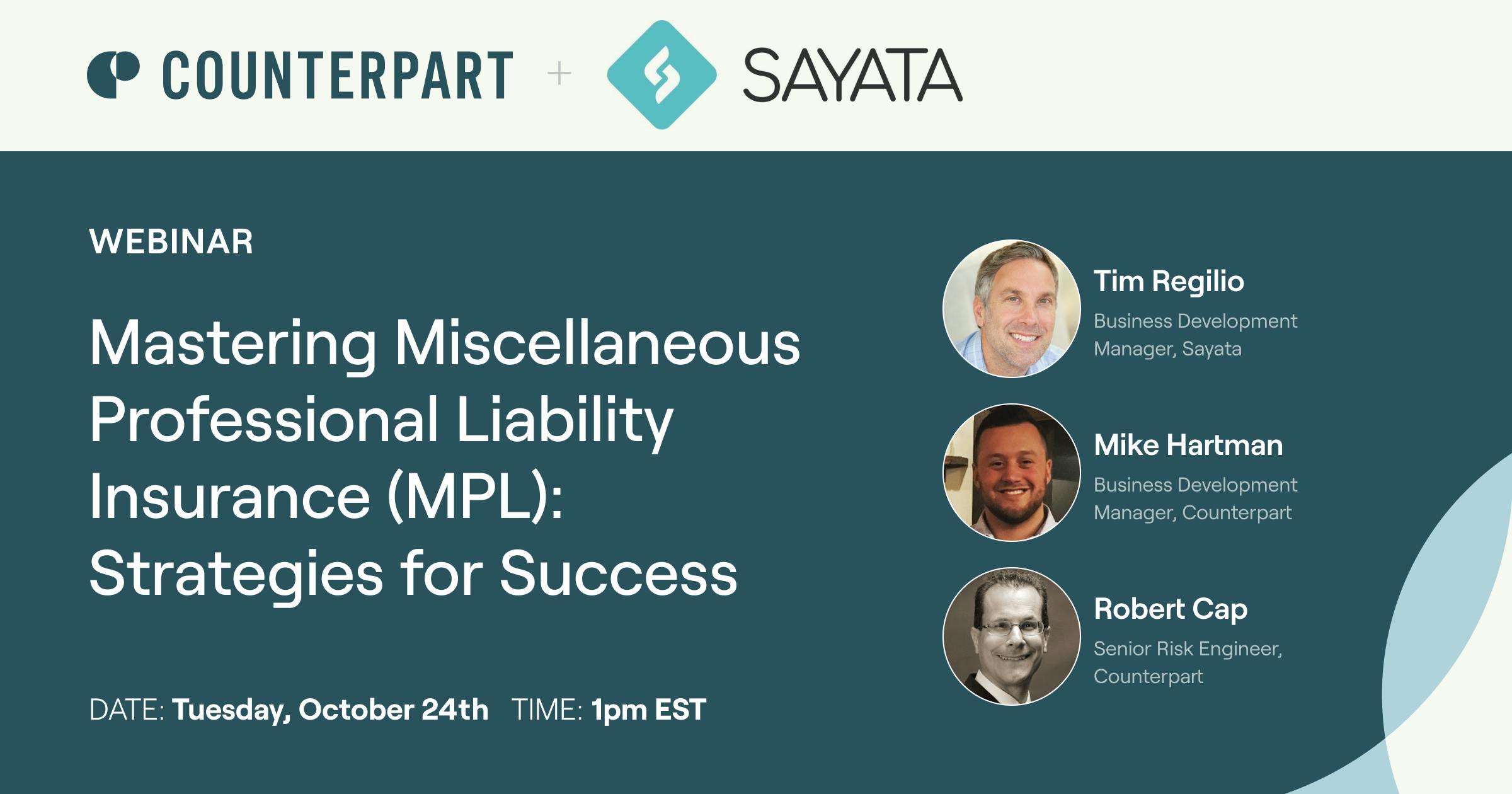 COUNTERPART + SAYATA

WEBINAR

Mastering Miscellaneous Professional Liability Insurance (MPL): Strategies for Success

DATE: Tuesday, October 24th TIME: 1pm EST

Tim Regilio
Business Development Manager, Sayata

Mike Hartman
Business Development Manager, Counterpart

Robert Cap
Senior Risk Engineer, Counterpart